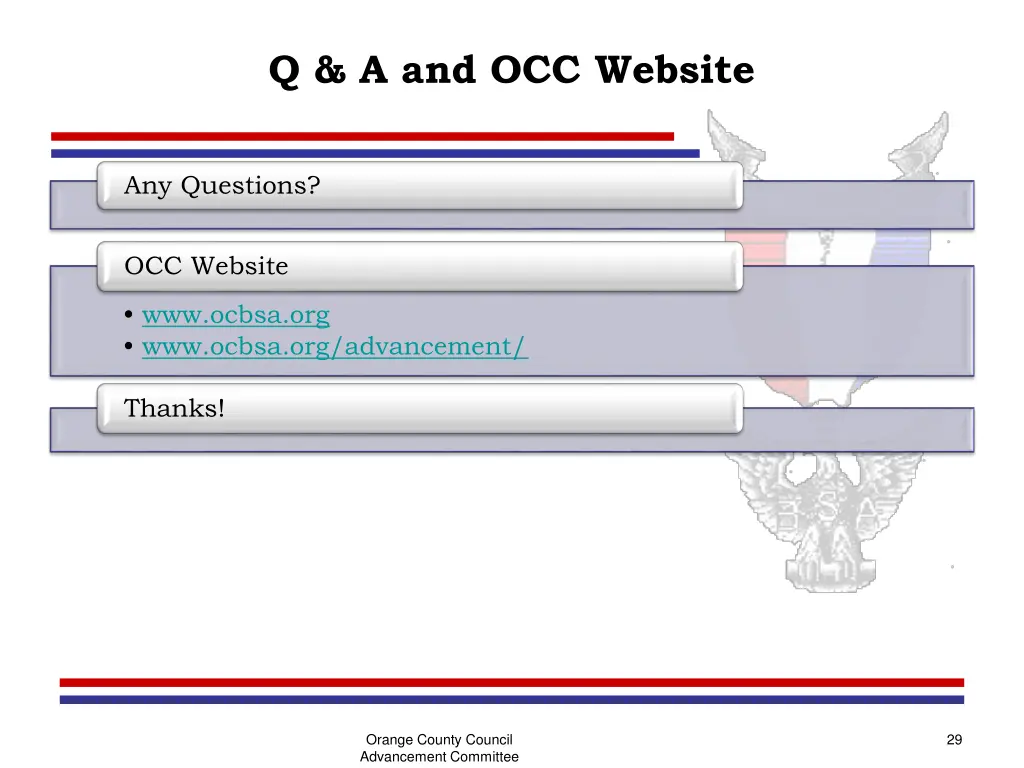 Q & A and OCC Website

Any Questions?

OCC Website

• www.ocbsa.org
• www.ocbsa.org/advancement/

Thanks!

B S A

Orange County Council
Advancement Committee

29